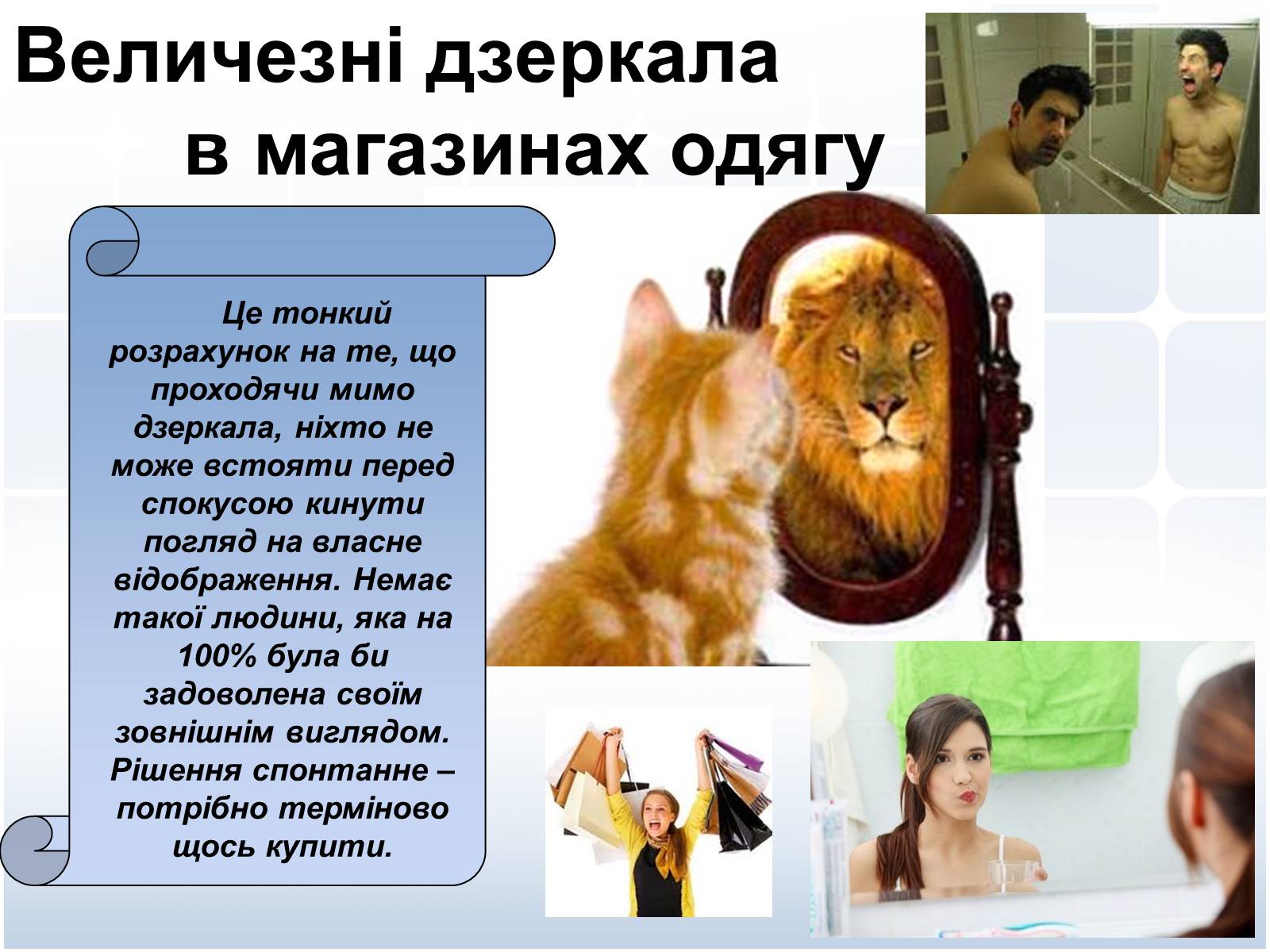 Величезні дзеркала в магазинах одягу

Це тонкий розрахунок на те, що проходячи мимо дзеркала, ніхто не може встояти перед спокусою кинути погляд на власне відображення. Немає такої людини, яка на 100% була би задоволена своїм зовнішнім виглядом. Рішення спонтанне – потрібно терміново щось купити.